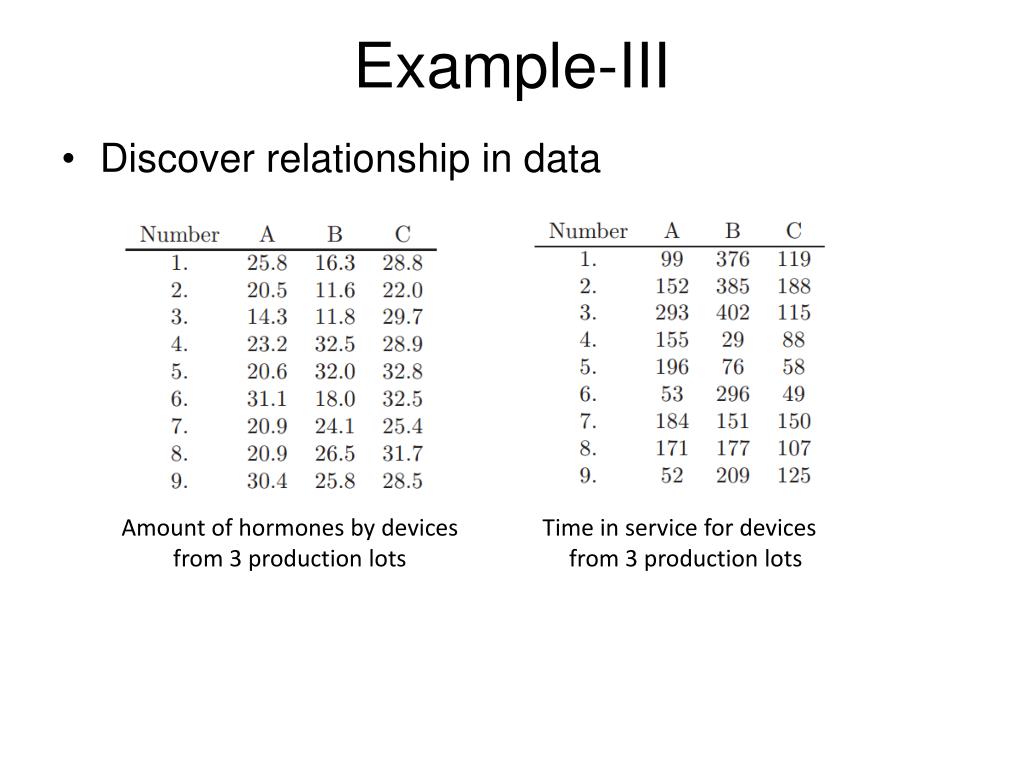 Example-III

• Discover relationship in data

| Number | A | B | C |
|---|---|---|---|
| 1. | 25.8 | 16.3 | 28.8 |
| 2. | 20.5 | 11.6 | 22.0 |
| 3. | 14.3 | 11.8 | 29.7 |
| 4. | 23.2 | 32.5 | 28.9 |
| 5. | 20.6 | 32.0 | 32.8 |
| 6. | 31.1 | 18.0 | 32.5 |
| 7. | 20.9 | 24.1 | 25.4 |
| 8. | 20.9 | 26.5 | 31.7 |
| 9. | 30.4 | 25.8 | 28.5 |

Amount of hormones by devices from 3 production lots

| Number | A | B | C |
|---|---|---|---|
| 1. | 99 | 376 | 119 |
| 2. | 152 | 385 | 188 |
| 3. | 293 | 402 | 115 |
| 4. | 155 | 29 | 88 |
| 5. | 196 | 76 | 58 |
| 6. | 53 | 296 | 49 |
| 7. | 184 | 151 | 150 |
| 8. | 171 | 177 | 107 |
| 9. | 52 | 209 | 125 |

Time in service for devices from 3 production lots